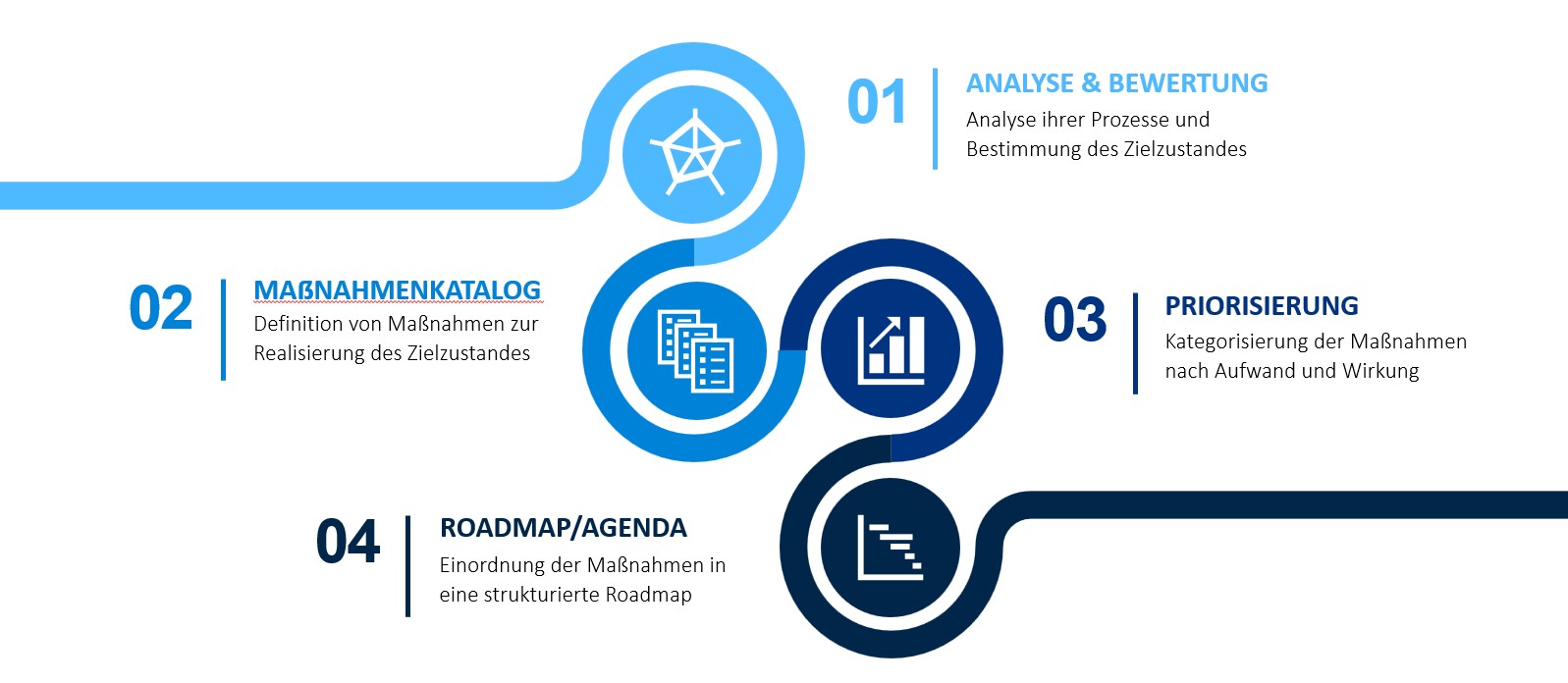 01
ANALYSE & BEWERTUNG
Analyse ihrer Prozesse und Bestimmung des Zielzustandes

02
MAßNAHMENKATALOG
Definition von Maßnahmen zur Realisierung des Zielzustandes

03
PRIORISIERUNG
Kategorisierung der Maßnahmen nach Aufwand und Wirkung

04
ROADMAP/AGENDA
Einordnung der Maßnahmen in eine strukturierte Roadmap